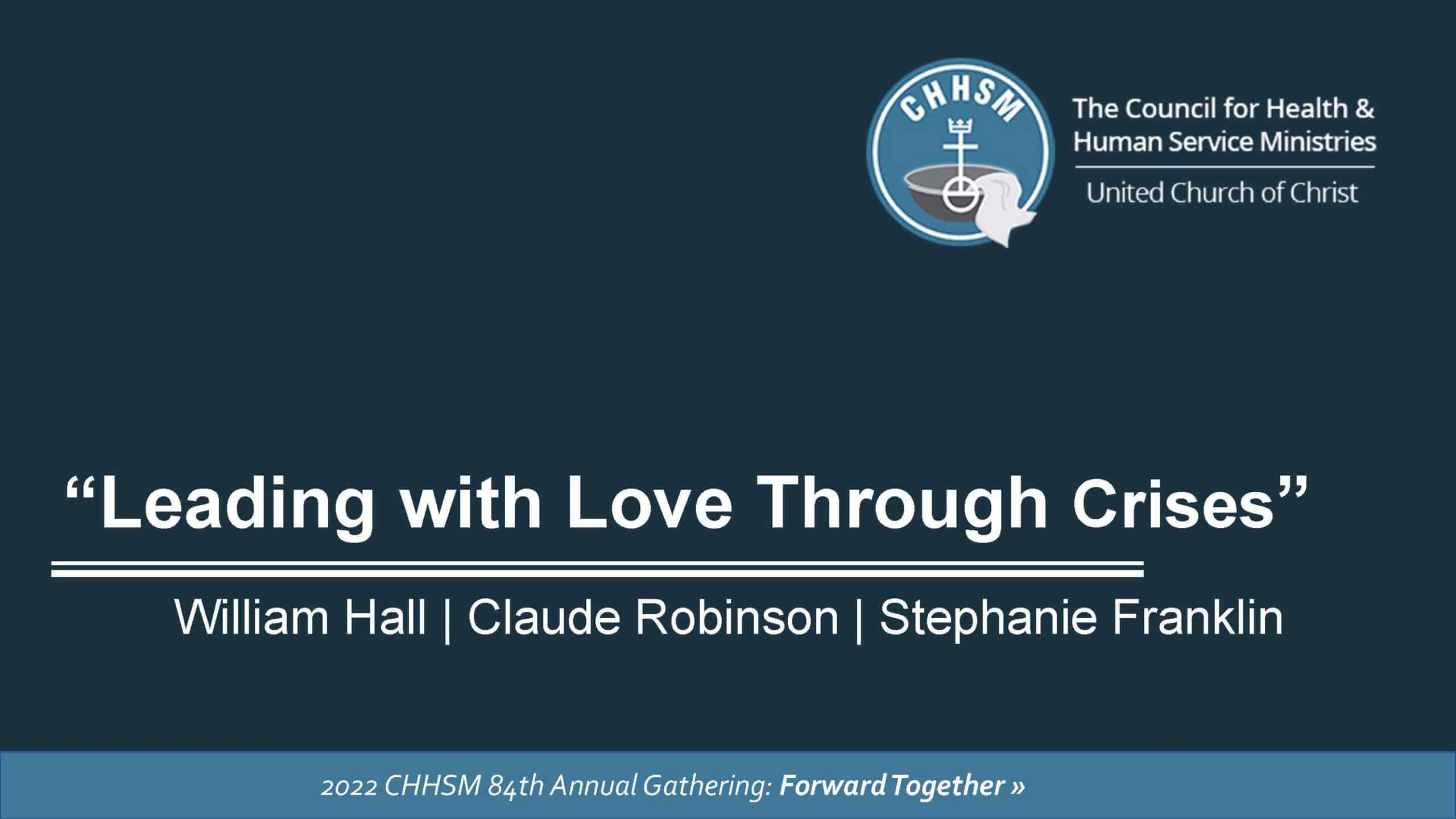 CHHSM

The Council for Health & Human Service Ministries

United Church of Christ

“Leading with Love Through Crises”

William Hall | Claude Robinson | Stephanie Franklin

2022 CHHSM 84th Annual Gathering: Forward Together »